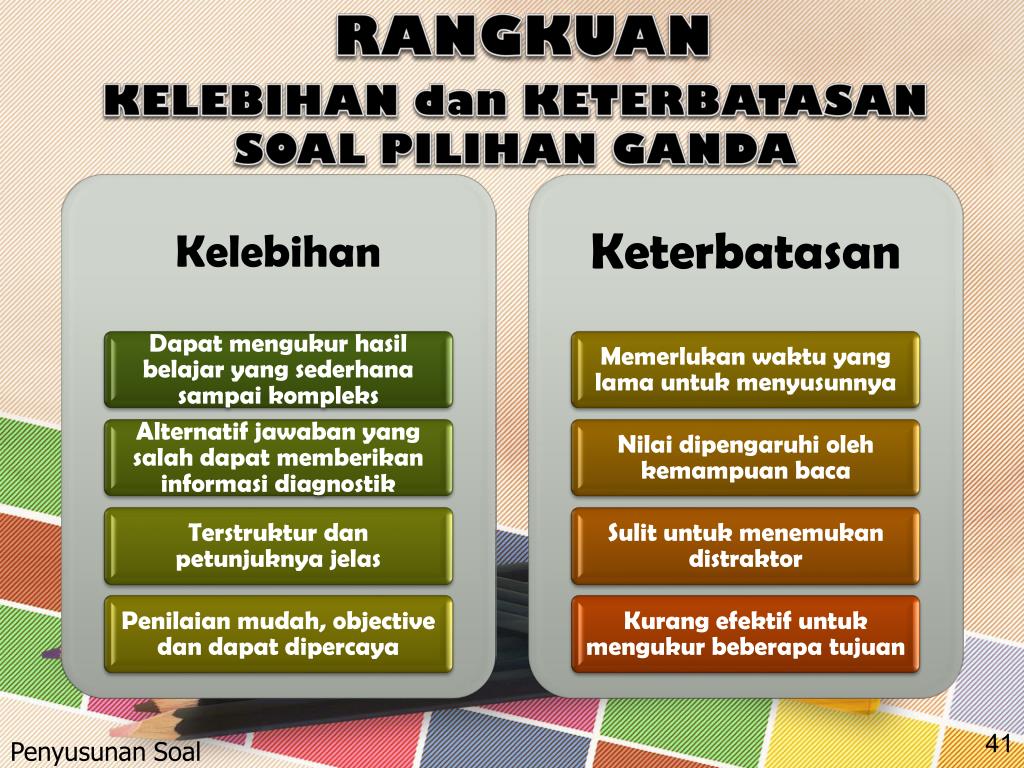 RANGKUAN
KELEBIHAN dan KETERBATASAN SOAL PILIHAN GANDA

Kelebihan

Dapat mengukur hasil belajar yang sederhana sampai kompleks

Alternatif jawaban yang salah dapat memberikan informasi diagnostik

Terstruktur dan petunjuknya jelas

Penilaian mudah, objective dan dapat dipercaya

Keterbatasan

Memerlukan waktu yang lama untuk menyusunnya

Nilai dipengaruhi oleh kemampuan baca

Sulit untuk menemukan distraktor

Kurang efektif untuk mengukur beberapa tujuan

Penyusunan Soal

41